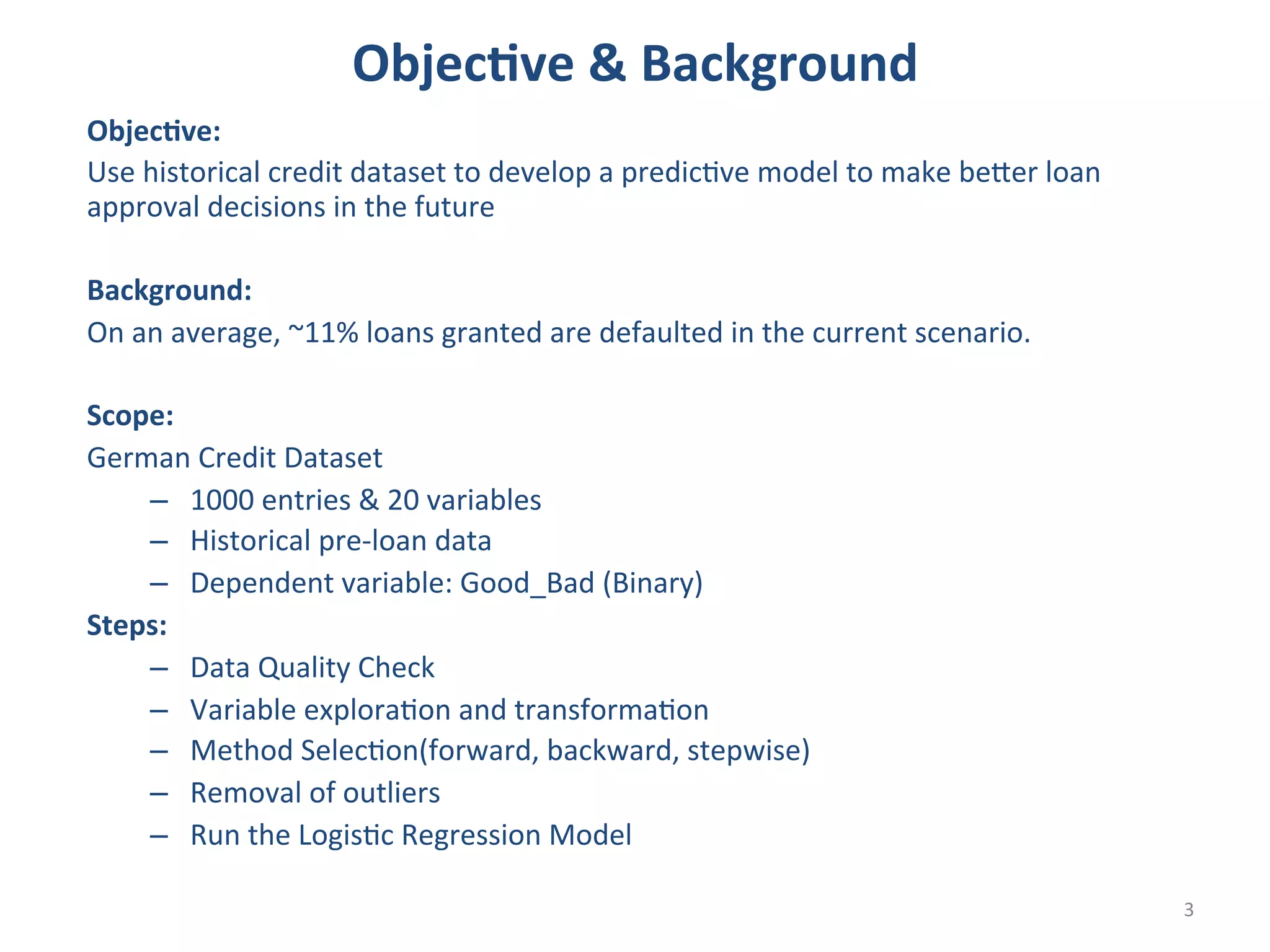 Objective & Background

Objective:

Use historical credit dataset to develop a predictive model to make better loan approval decisions in the future

Background:

On an average, ~11% loans granted are defaulted in the current scenario.

Scope:

German Credit Dataset

– 1000 entries & 20 variables
– Historical pre-loan data
– Dependent variable: Good_Bad (Binary)

Steps:

– Data Quality Check
– Variable exploration and transformation
– Method Selection(forward, backward, stepwise)
– Removal of outliers
– Run the Logistic Regression Model

3